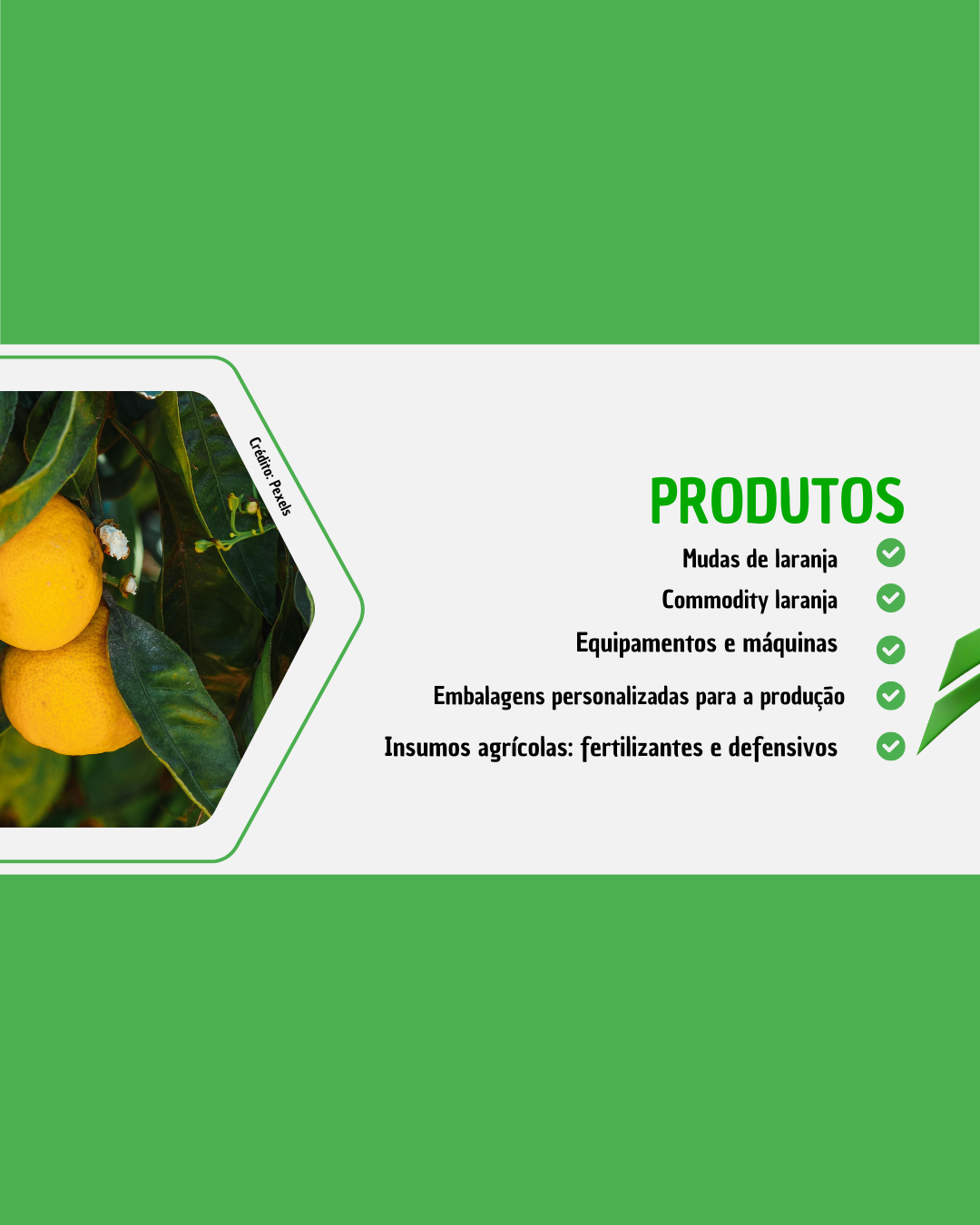 Crédito: Pexels

PRODUTOS

Mudas de laranja

Commodity laranja

Equipamentos e máquinas

Embalagens personalizadas para a produção

Insumos agrícolas: fertilizantes e defensivos